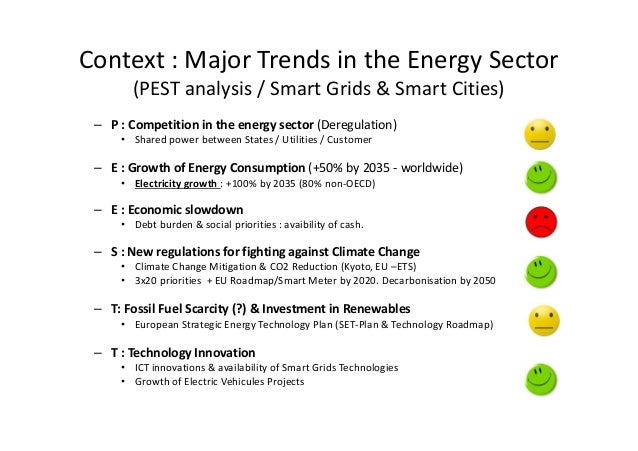 Context : Major Trends in the Energy Sector
(PEST analysis / Smart Grids & Smart Cities)

– P : Competition in the energy sector (Deregulation)
• Shared power between States / Utilities / Customer

– E : Growth of Energy Consumption (+50% by 2035 - worldwide)
• Electricity growth : +100% by 2035 (80% non-OECD)

– E : Economic slowdown
• Debt burden & social priorities : avaibility of cash.

– S : New regulations for fighting against Climate Change
• Climate Change Mitigation & CO2 Reduction (Kyoto, EU –ETS)
• 3x20 priorities + EU Roadmap/Smart Meter by 2020. Decarbonisation by 2050

– T: Fossil Fuel Scarcity (?) & Investment in Renewables
• European Strategic Energy Technology Plan (SET-Plan & Technology Roadmap)

– T : Technology Innovation
• ICT innovations & availability of Smart Grids Technologies
• Growth of Electric Vehicules Projects